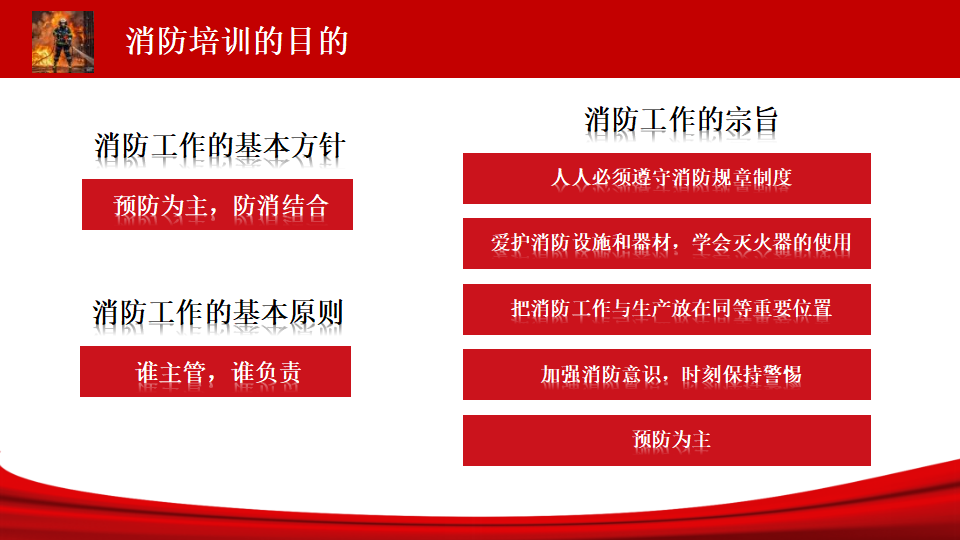 消防培训的目的

消防工作的基本方针

预防为主，防消结合

消防工作的基本原则

谁主管，谁负责

消防工作的宗旨

人人必须遵守消防规章制度

爱护消防设施和器材，学会灭火器的使用

把消防工作与生产放在同等重要位置

加强消防意识，时刻保持警惕

预防为主